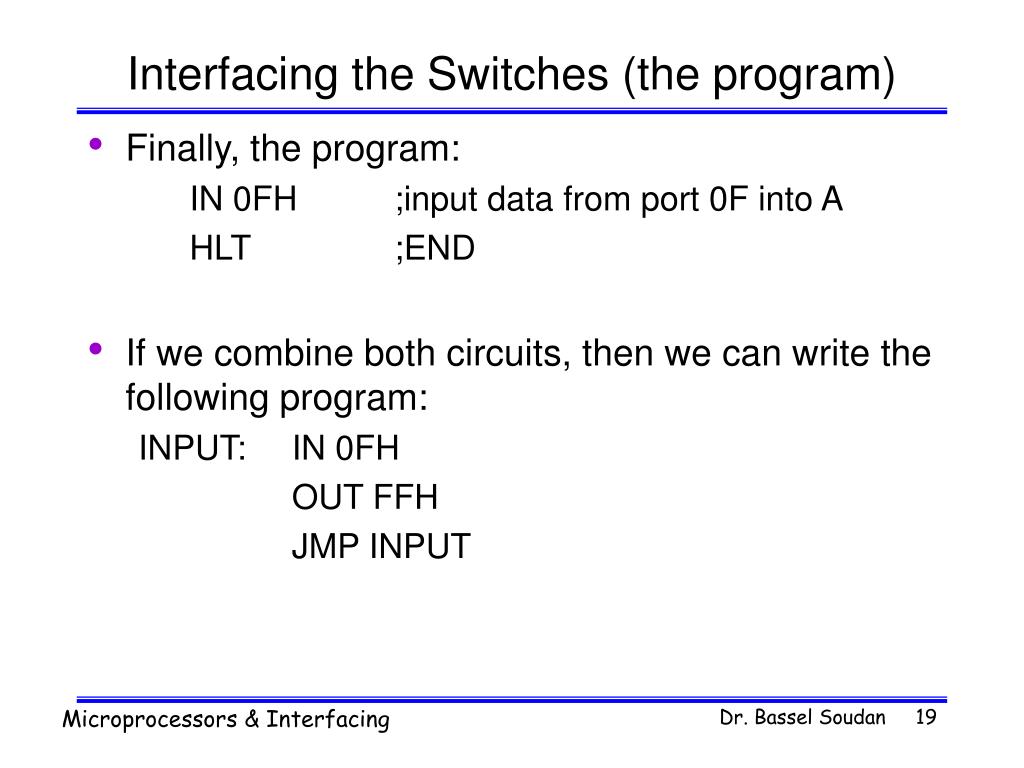 Interfacing the Switches (the program)

• Finally, the program:

IN 0FH ;input data from port 0F into A
HLT ;END

• If we combine both circuits, then we can write the following program:

INPUT: IN 0FH
OUT FFH
JMP INPUT

Microprocessors & Interfacing

Dr. Bassel Soudan 19